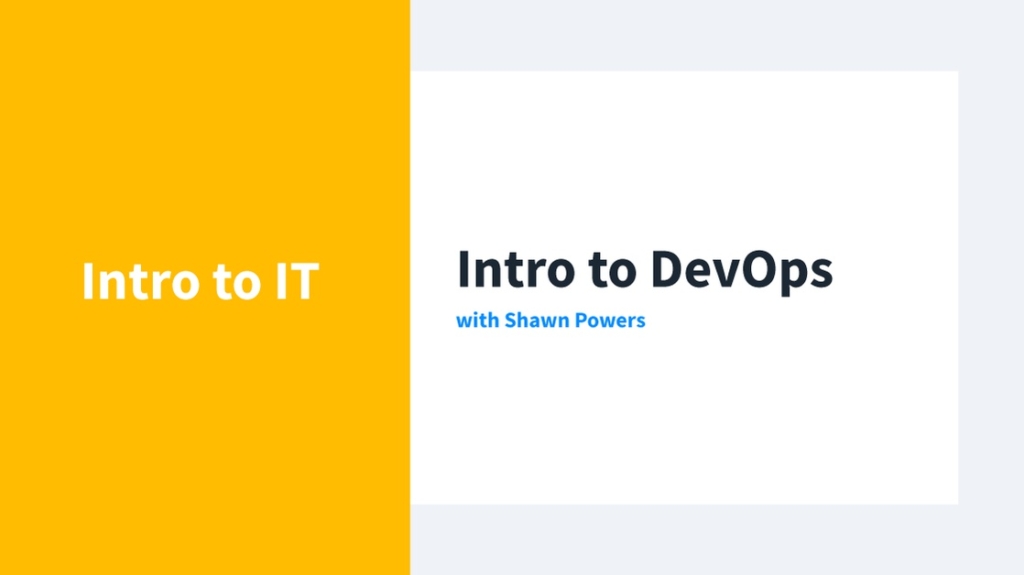 Intro to IT

Intro to DevOps
with Shawn Powers